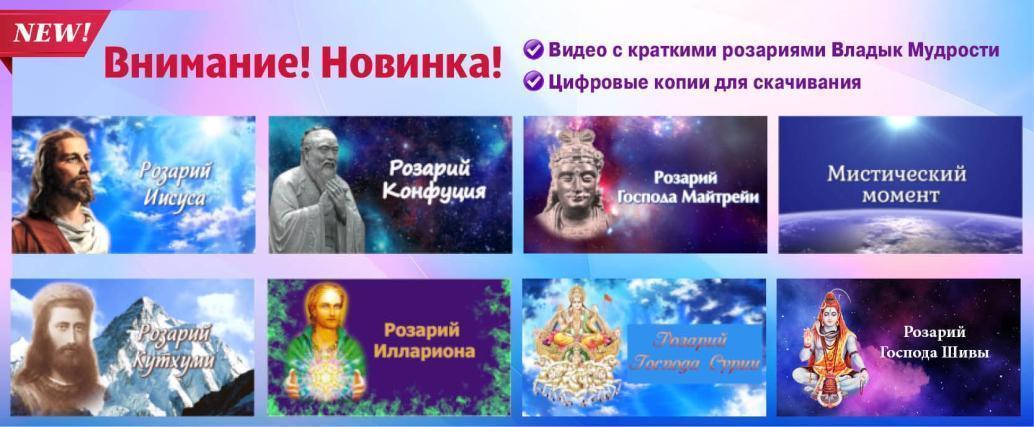 NEW!

Внимание! Новинка!

Видео с краткими розариями Владык Мудрости

Цифровые копии для скачивания

Розарий Иисуса

Розарий Конфуция

Розарий Господа Майтрейи

Мистический момент

Розарий Кутхуми

Розарий Иллариона

Розарий Господа Сурии

Розарий Господа Шивы